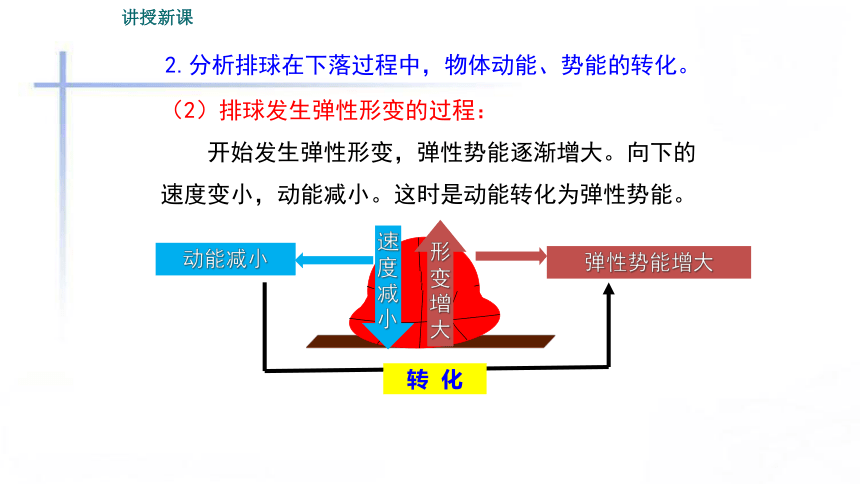 讲授新课

2. 分析排球在下落过程中，物体动能、势能的转化。

（2）排球发生弹性形变的过程：

开始发生弹性形变，弹性势能逐渐增大。向下的速度变小，动能减小。这时是动能转化为弹性势能。

动能减小

速度减小

形变增大

弹性势能增大

转 化